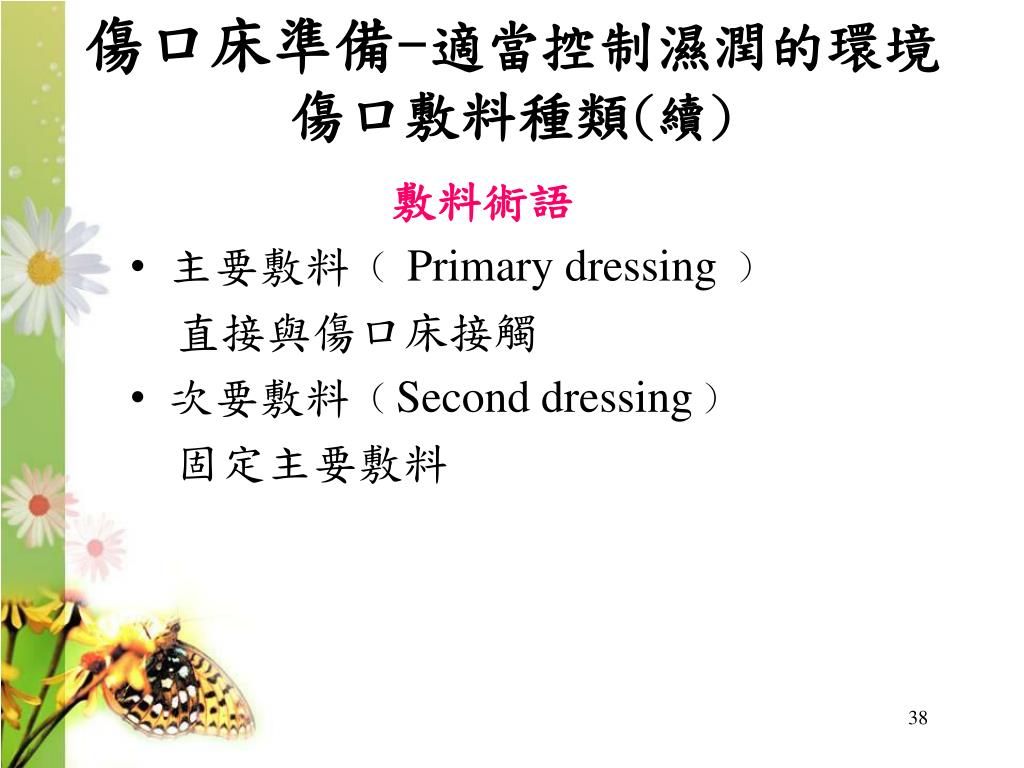 傷口床準備–適當控制濕潤的環境
傷口敷料種類(續)

敷料術語

• 主要敷料（ Primary dressing ）
直接與傷口床接觸
• 次要敷料（Second dressing）
固定主要敷料

38